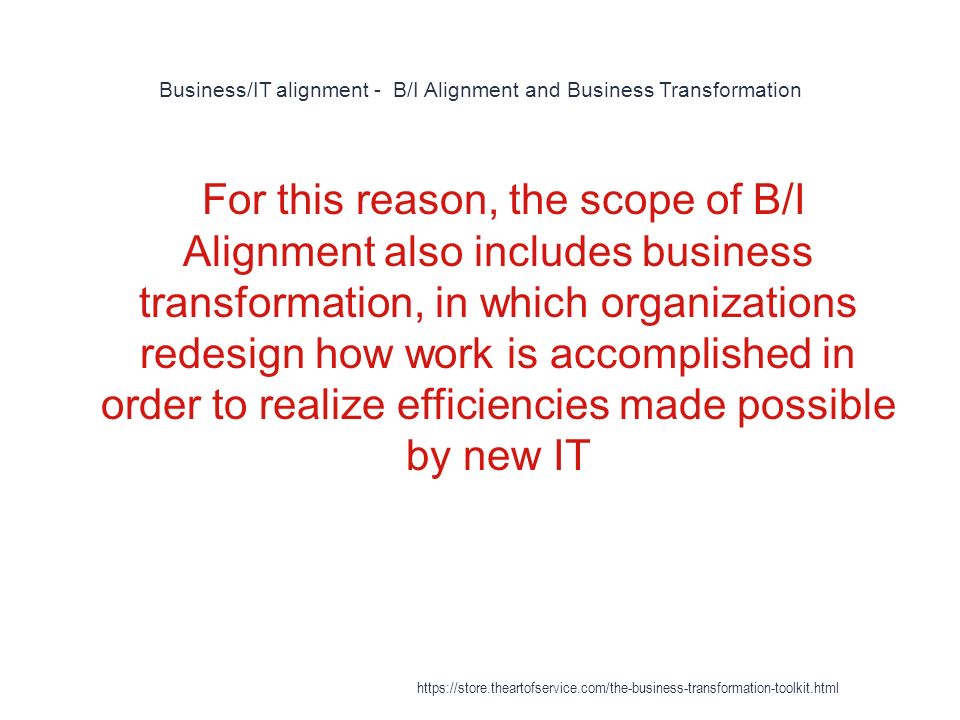 Business/IT alignment - B/I Alignment and Business Transformation

For this reason, the scope of B/I Alignment also includes business transformation, in which organizations redesign how work is accomplished in order to realize efficiencies made possible by new IT

https://store.theartofservice.com/the-business-transformation-toolkit.html